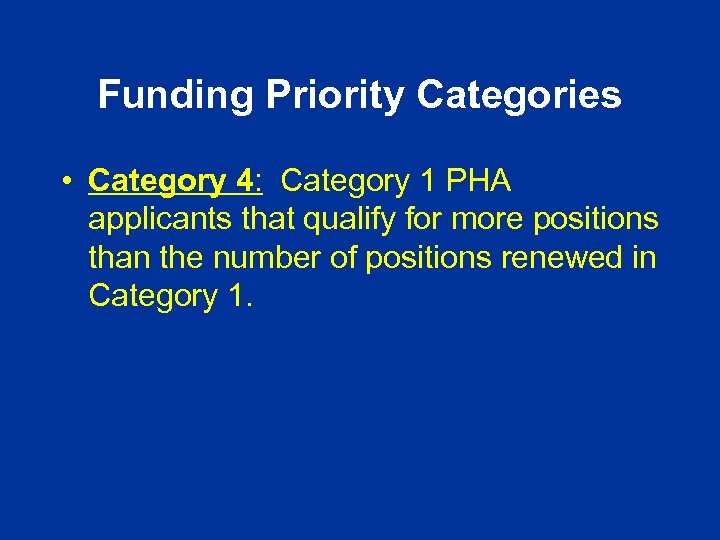 Funding Priority Categories

• Category 4: Category 1 PHA applicants that qualify for more positions than the number of positions renewed in Category 1.